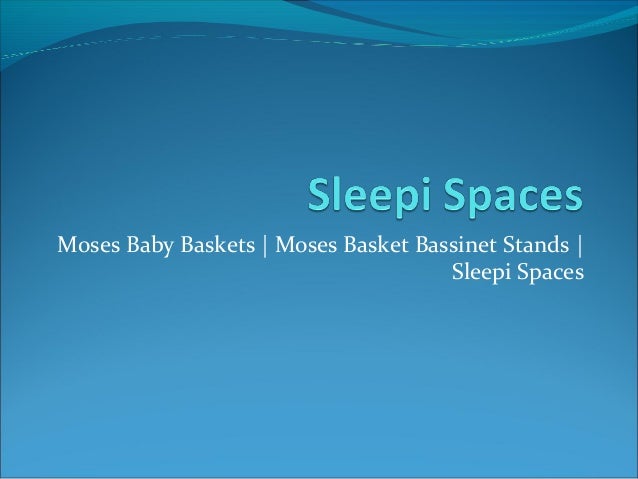 Sleepi Spaces

Moses Baby Baskets | Moses Basket Bassinet Stands | Sleepi Spaces